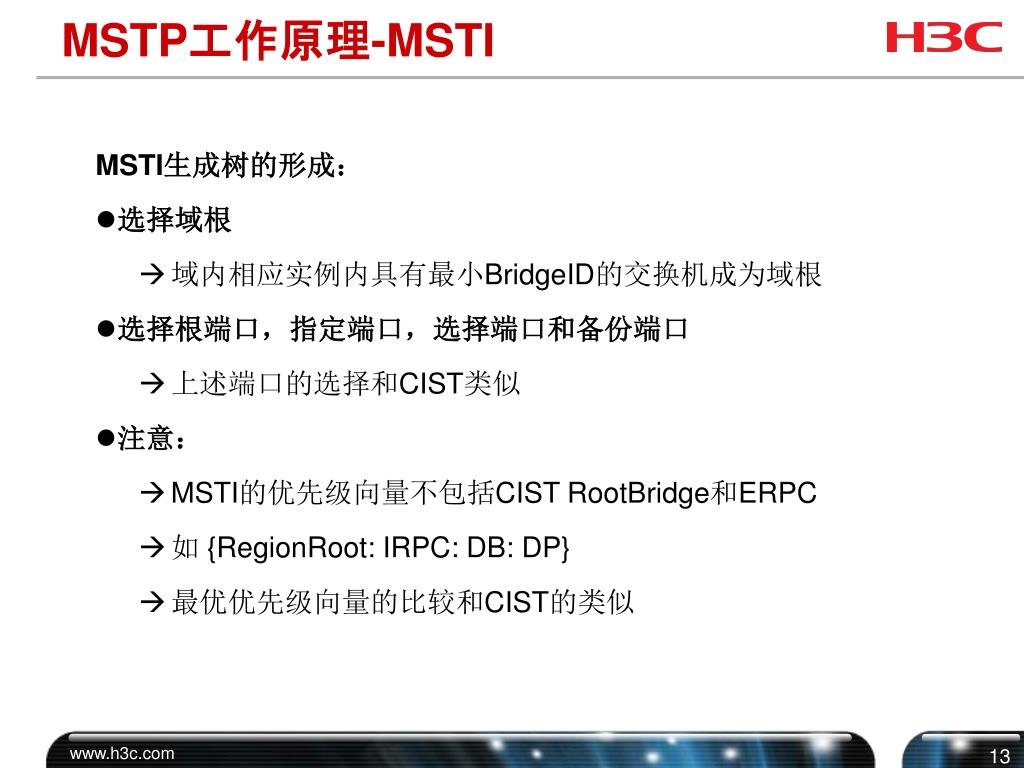 MSTP工作原理-MSTI

H3C

MSTI生成树的形成：

●选择域根

→ 域内相应实例内具有最小BridgeID的交换机成为域根

●选择根端口，指定端口，选择端口和备份端口

→ 上述端口的选择和CIST类似

●注意：

→ MSTI的优先级向量不包括CIST RootBridge和ERPC

→ 如 {RegionRoot: IRPC: DB: DP}

→ 最优优先级向量的比较和CIST的类似

www.h3c.com

13